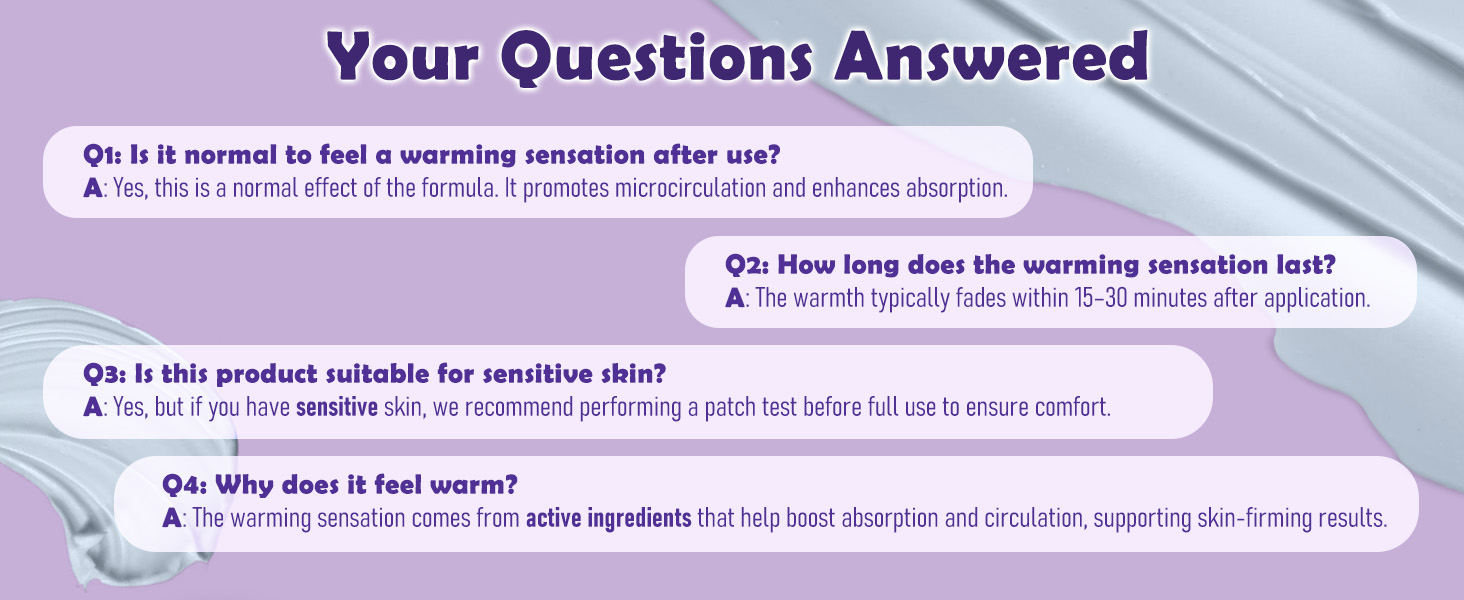 Your Questions Answered

Q1: Is it normal to feel a warming sensation after use?
A: Yes, this is a normal effect of the formula. It promotes microcirculation and enhances absorption.

Q2: How long does the warming sensation last?
A: The warmth typically fades within 15–30 minutes after application.

Q3: Is this product suitable for sensitive skin?
A: Yes, but if you have sensitive skin, we recommend performing a patch test before full use to ensure comfort.

Q4: Why does it feel warm?
A: The warming sensation comes from active ingredients that help boost absorption and circulation, supporting skin-firming results.